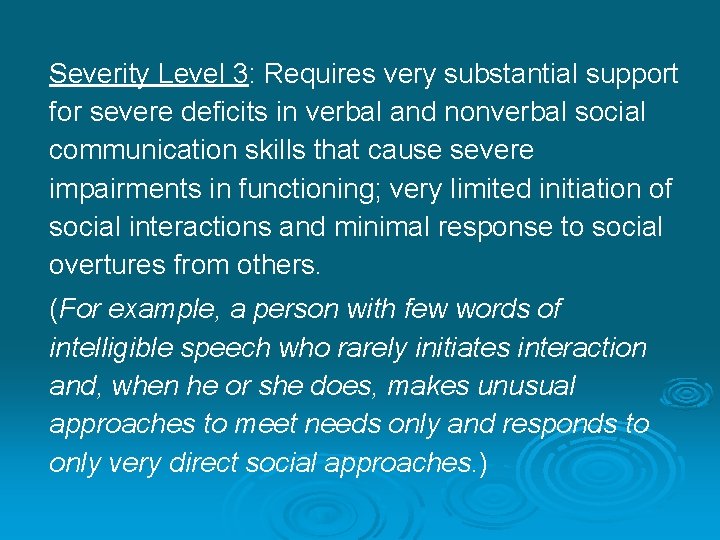 Severity Level 3: Requires very substantial support for severe deficits in verbal and nonverbal social communication skills that cause severe impairments in functioning; very limited initiation of social interactions and minimal response to social overtures from others.

(For example, a person with few words of intelligible speech who rarely initiates interaction and, when he or she does, makes unusual approaches to meet needs only and responds to only very direct social approaches.)